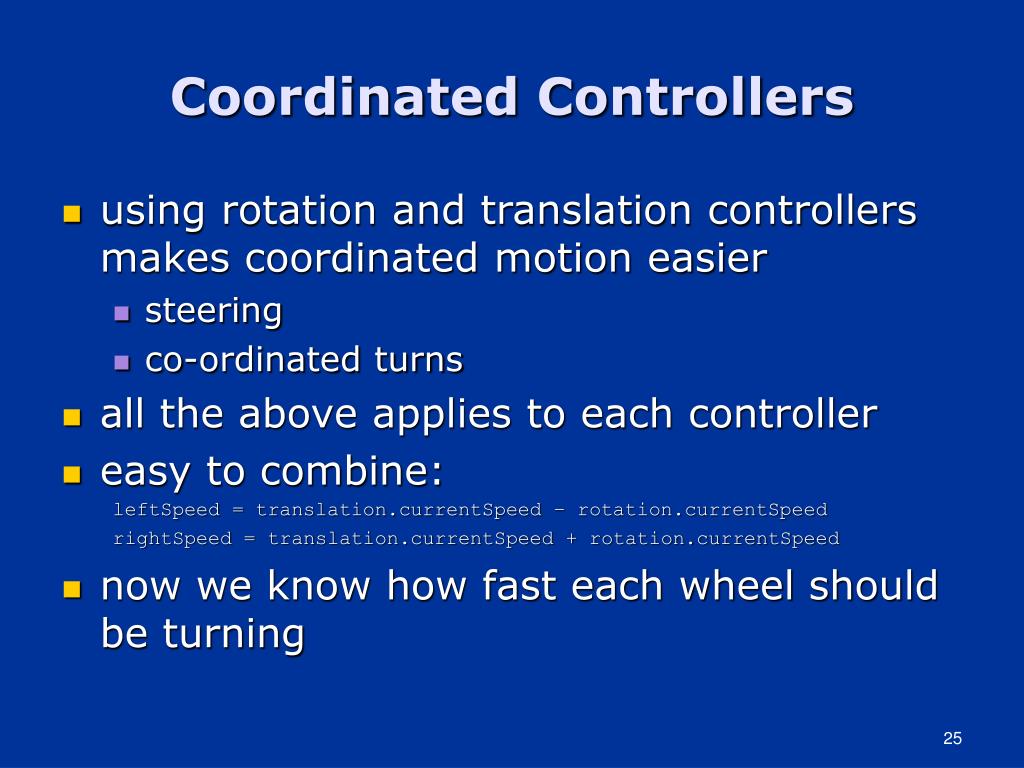 Coordinated Controllers

- using rotation and translation controllers makes coordinated motion easier
  - steering
  - co-ordinated turns
- all the above applies to each controller
- easy to combine:

leftSpeed = translation.currentSpeed – rotation.currentSpeed
rightSpeed = translation.currentSpeed + rotation.currentSpeed

- now we know how fast each wheel should be turning

25